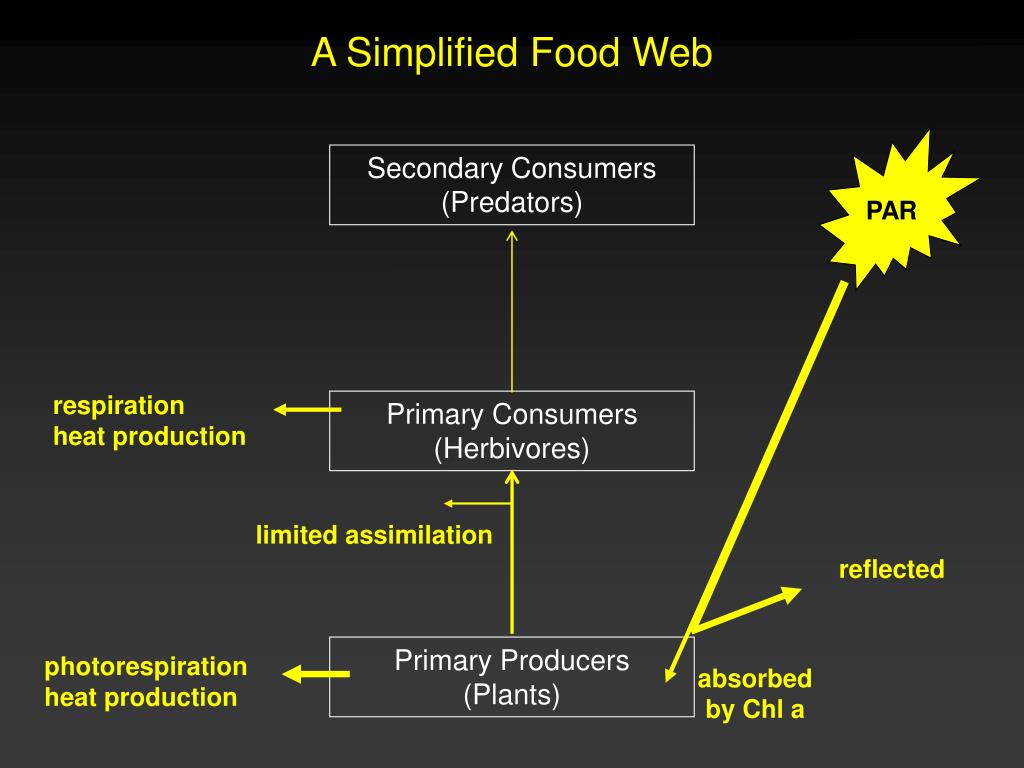 A Simplified Food Web

Secondary Consumers
(Predators)

PAR

respiration
heat production

Primary Consumers
(Herbivores)

limited assimilation

reflected

photorespiration
heat production

Primary Producers
(Plants)

absorbed
by Chl a